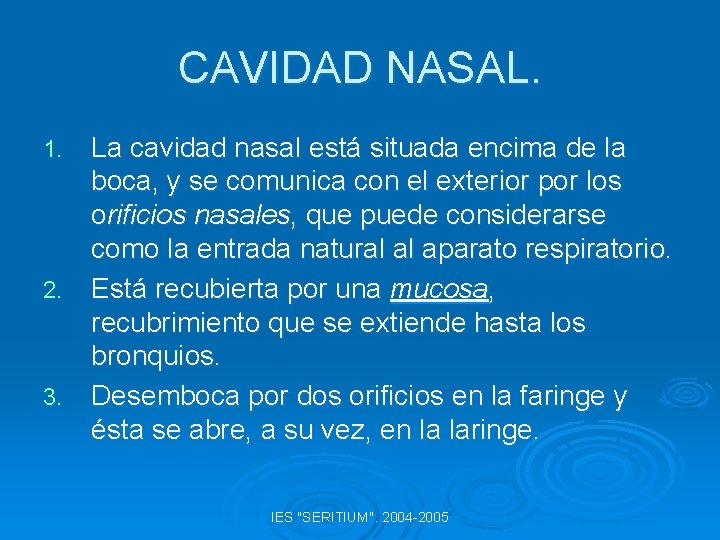 CAVIDAD NASAL.

1. La cavidad nasal está situada encima de la boca, y se comunica con el exterior por los orificios nasales, que puede considerarse como la entrada natural al aparato respiratorio.
2. Está recubierta por una mucosa, recubrimiento que se extiende hasta los bronquios.
3. Desemboca por dos orificios en la faringe y ésta se abre, a su vez, en la laringe.

IES "SERITIUM". 2004-2005